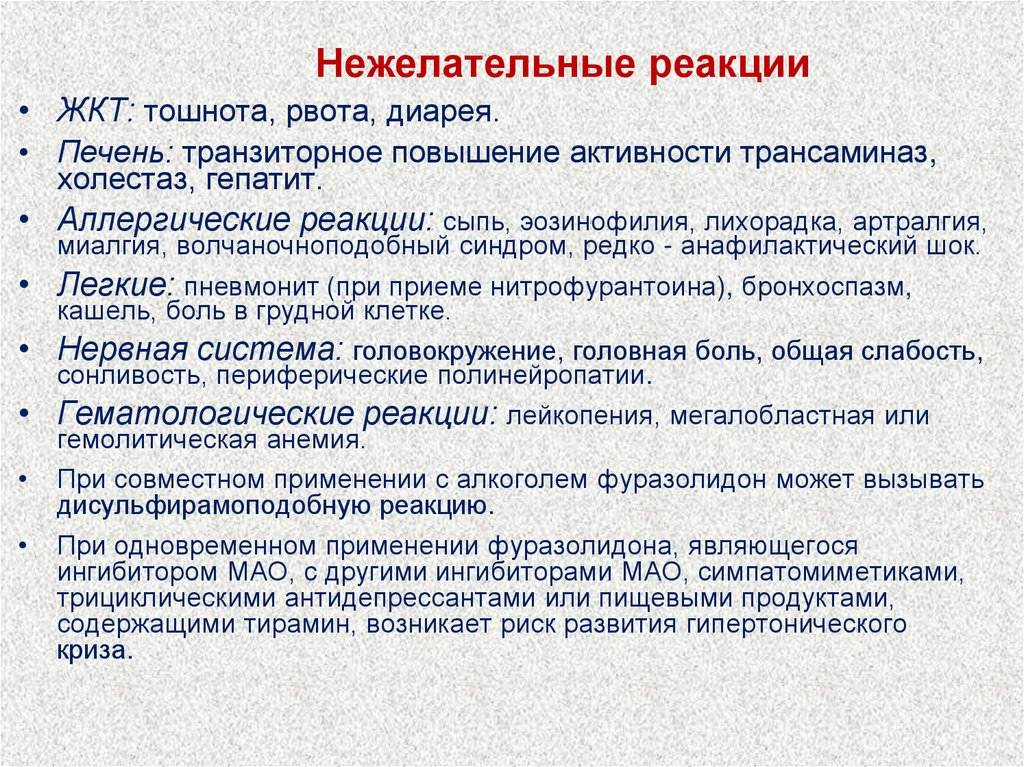 Нежелательные реакции

• ЖКТ: тошнота, рвота, диарея.

• Печень: транзиторное повышение активности трансаминаз, холестаз, гепатит.

• Аллергические реакции: сыпь, эозинофилия, лихорадка, артралгия, миалгия, волчаночноподобный синдром, редко - анафилактический шок.

• Легкие: пневмонит (при приеме нитрофурантоина), бронхоспазм, кашель, боль в грудной клетке.

• Нервная система: головокружение, головная боль, общая слабость, сонливость, периферические полинейропатии.

• Гематологические реакции: лейкопения, мегалобластная или гемолитическая анемия.

• При совместном применении с алкоголем фуразолидон может вызывать дисульфирамоподобную реакцию.

• При одновременном применении фуразолидона, являющегося ингибитором МАО, с другими ингибиторами МАО, симпатомиметиками, трициклическими антидепрессантами или пищевыми продуктами, содержащими тирамин, возникает риск развития гипертонического криза.